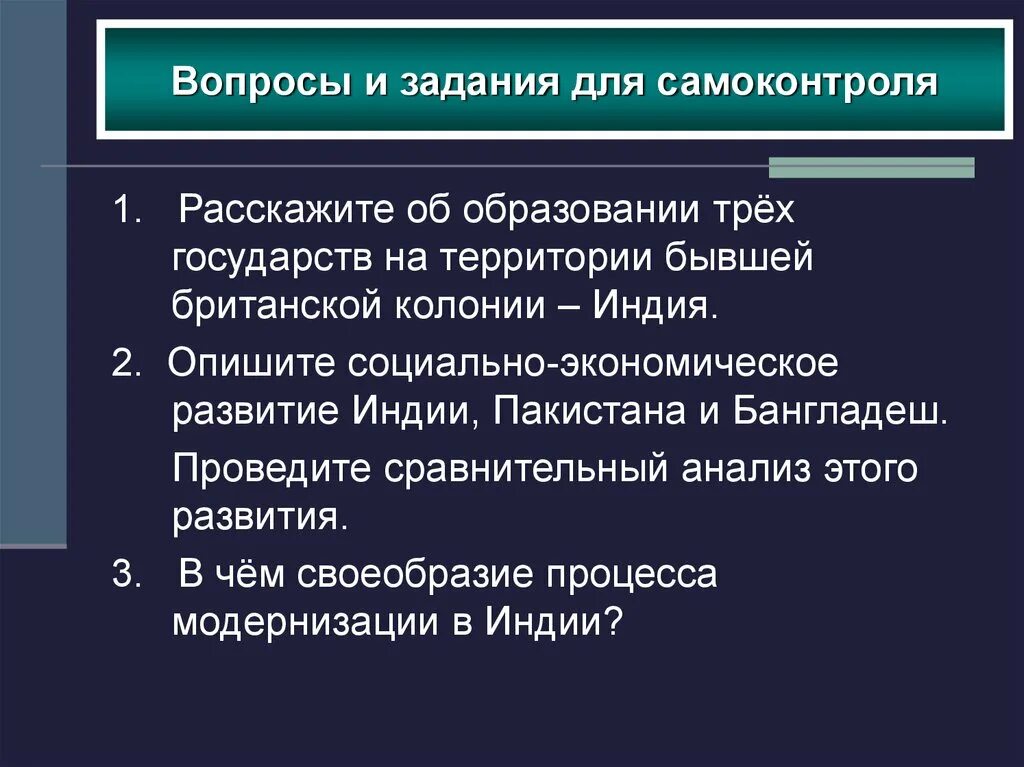 Вопросы и задания для самоконтроля

1. Расскажите об образовании трёх государств на территории бывшей британской колонии – Индия.

2. Опишите социально-экономическое развитие Индии, Пакистана и Бангладеш.

Проведите сравнительный анализ этого развития.

3. В чём своеобразие процесса модернизации в Индии?